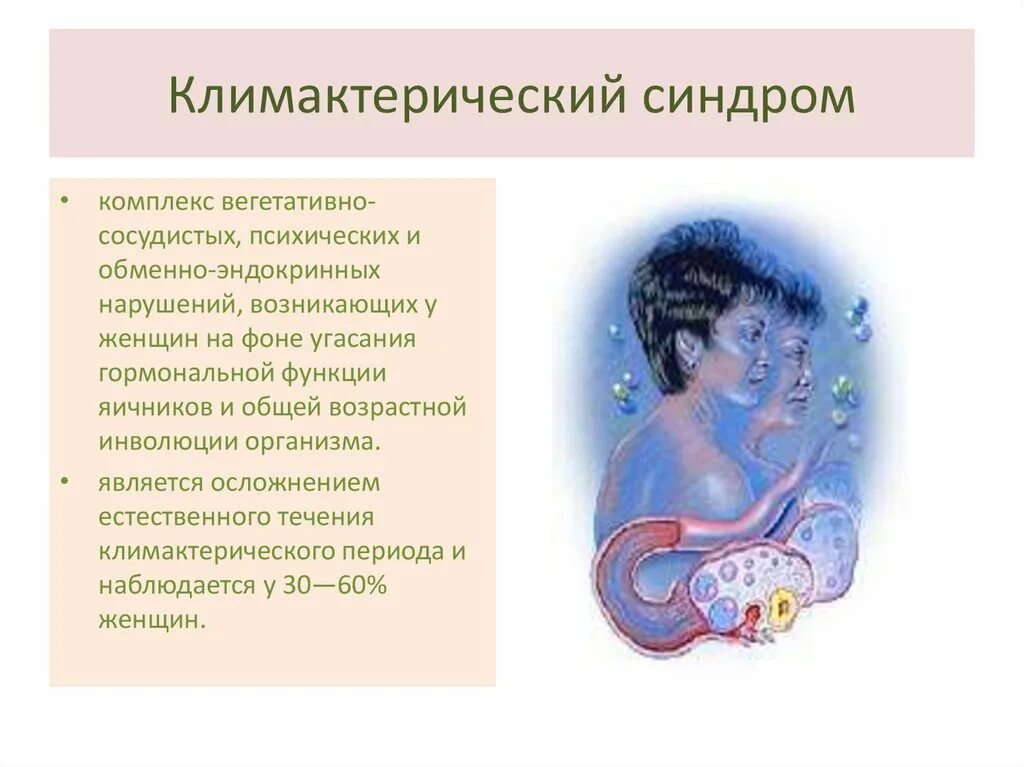 Климактерический синдром

• комплекс вегетативно-сосудистых, психических и обменно-эндокринных нарушений, возникающих у женщин на фоне угасания гормональной функции яичников и общей возрастной инволюции организма.
• является осложнением естественного течения климактерического периода и наблюдается у 30—60% женщин.